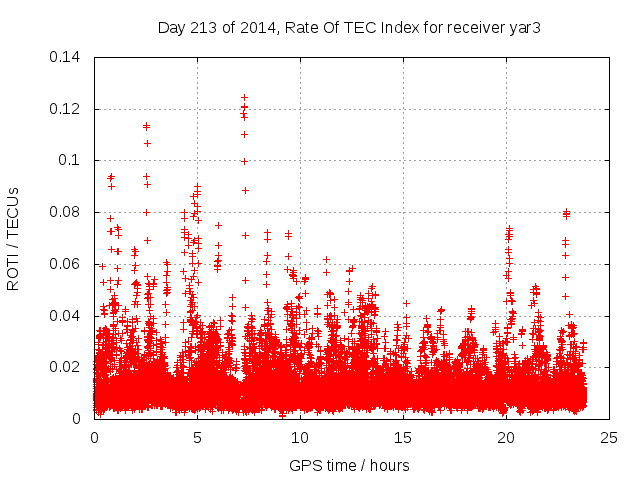 Day 213 of 2014, Rate Of TEC Index for receiver yar3

ROTI / TECUs

0.14
0.12
0.1
0.08
0.06
0.04
0.02
0

0
5
10
15
20
25

GPS time / hours